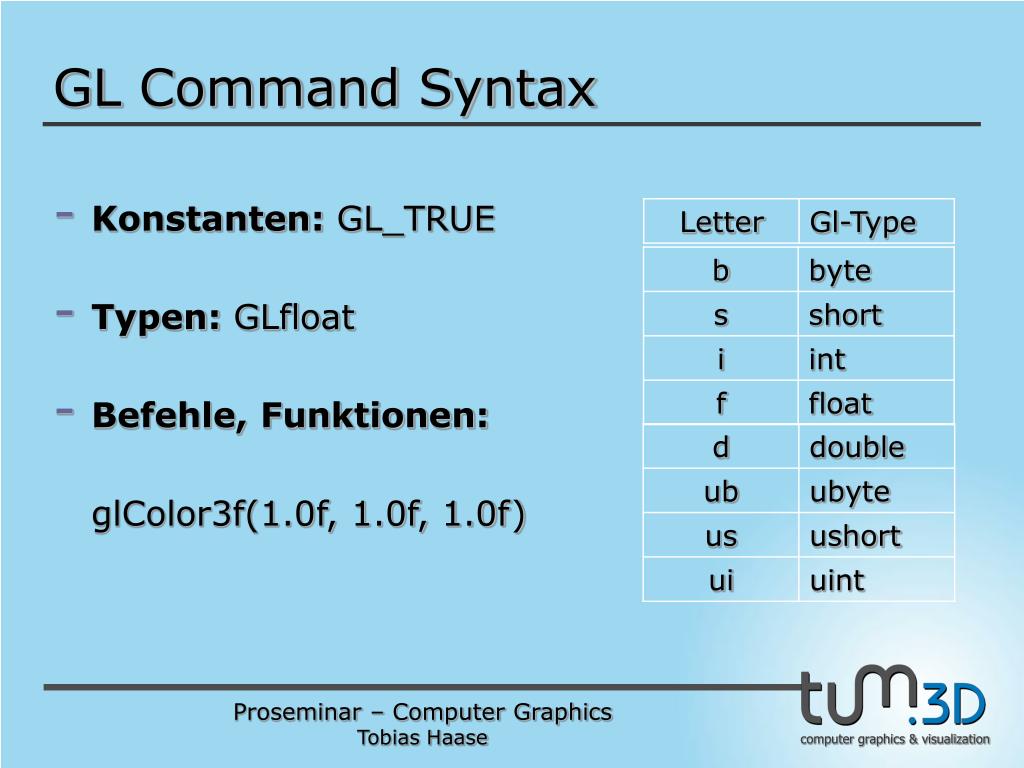 GL Command Syntax

- **Konstanten:** GL_TRUE

- **Typen:** GLfloat

- **Befehle, Funktionen:**

glColor3f(1.0f, 1.0f, 1.0f)

| Letter | Gl-Type |
|---|---|
| b | byte |
| s | short |
| i | int |
| f | float |
| d | double |
| ub | ubyte |
| us | ushort |
| ui | uint |

Proseminar – Computer Graphics
Tobias Haase

tum.3D
computer graphics & visualization